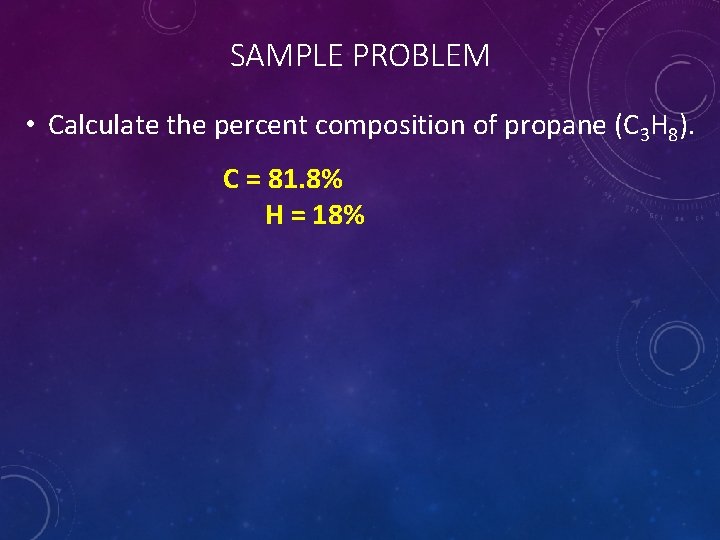 SAMPLE PROBLEM

• Calculate the percent composition of propane ($C_3H_8$).

C = 81.8%
H = 18%